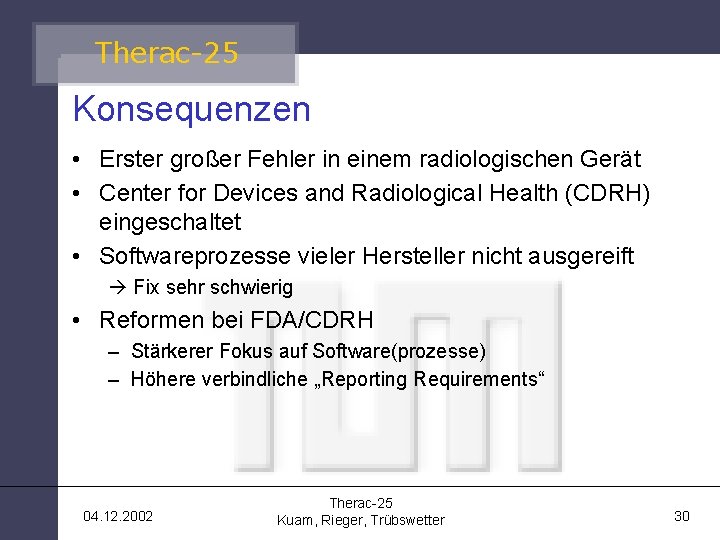 Therac-25

Konsequenzen

• Erster großer Fehler in einem radiologischen Gerät
• Center for Devices and Radiological Health (CDRH) eingeschaltet
• Softwareprozesse vieler Hersteller nicht ausgereift
→ Fix sehr schwierig
• Reformen bei FDA/CDRH
– Stärkerer Fokus auf Software(prozesse)
– Höhere verbindliche „Reporting Requirements“

04.12.2002

Therac-25
Kuam, Rieger, Trübswetter

30